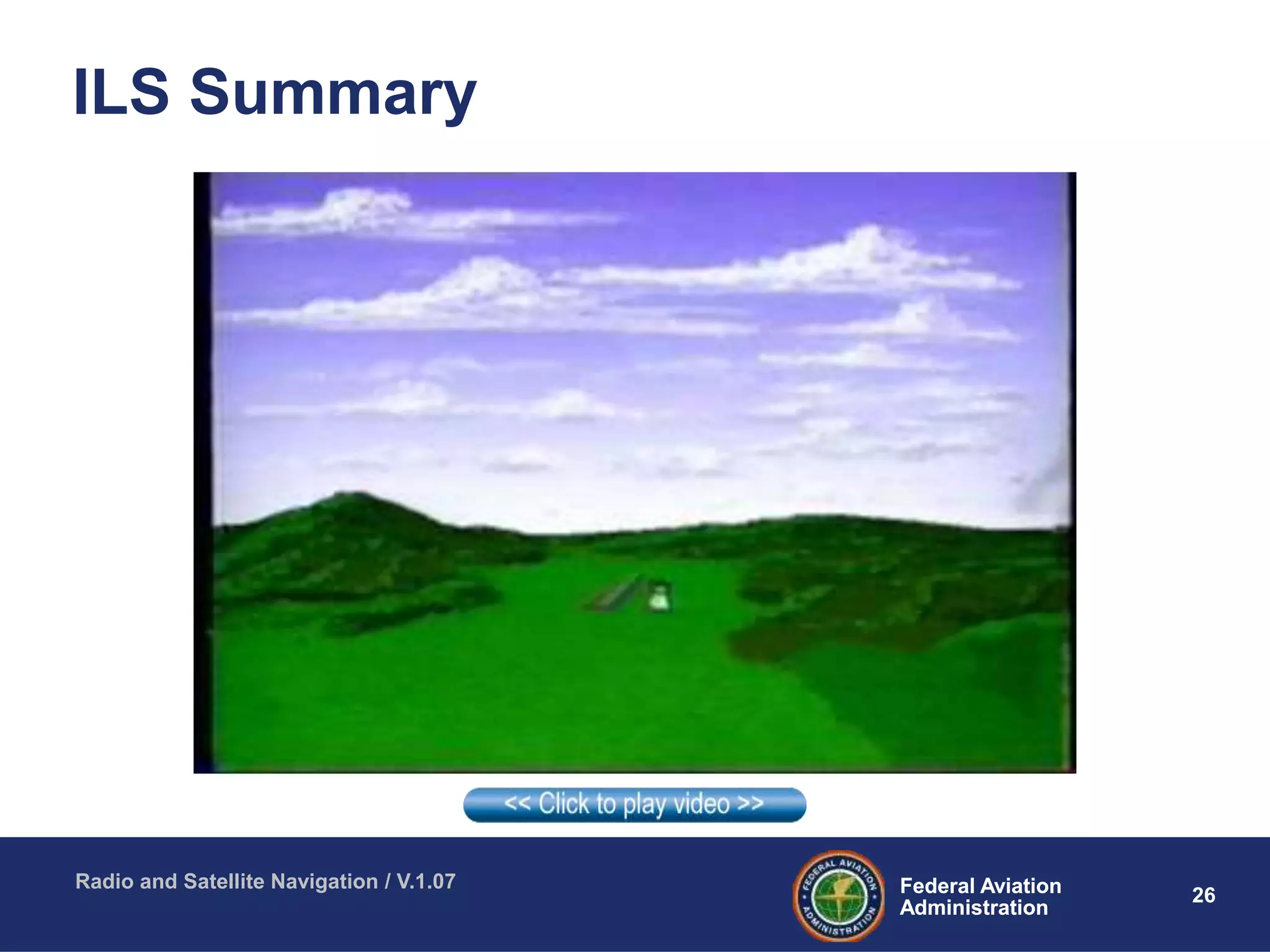 ILS Summary

<< Click to play video >>

Radio and Satellite Navigation / V.1.07

FEDERAL AVIATION ADMINISTRATION

Federal Aviation Administration

26